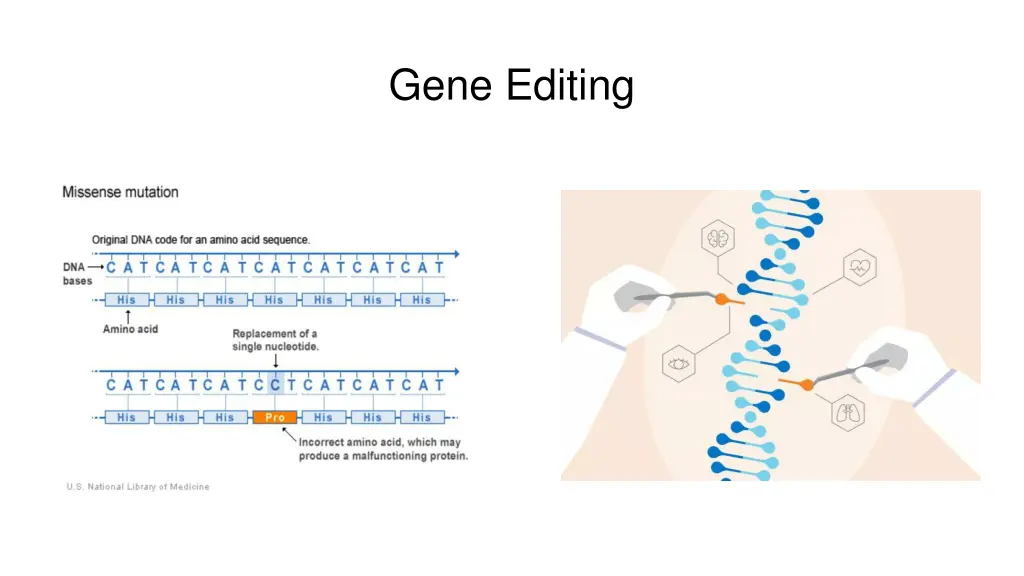 Gene Editing

Missense mutation

Original DNA code for an amino acid sequence.

DNA bases

C A T C A T C A T C A T C A T C A T C A T

His His His His His His His

Amino acid

Replacement of a single nucleotide.

C A T C A T C A T C C T C A T C A T C A T

His His His Pro His His His

Incorrect amino acid, which may produce a malfunctioning protein.

U.S. National Library of Medicine